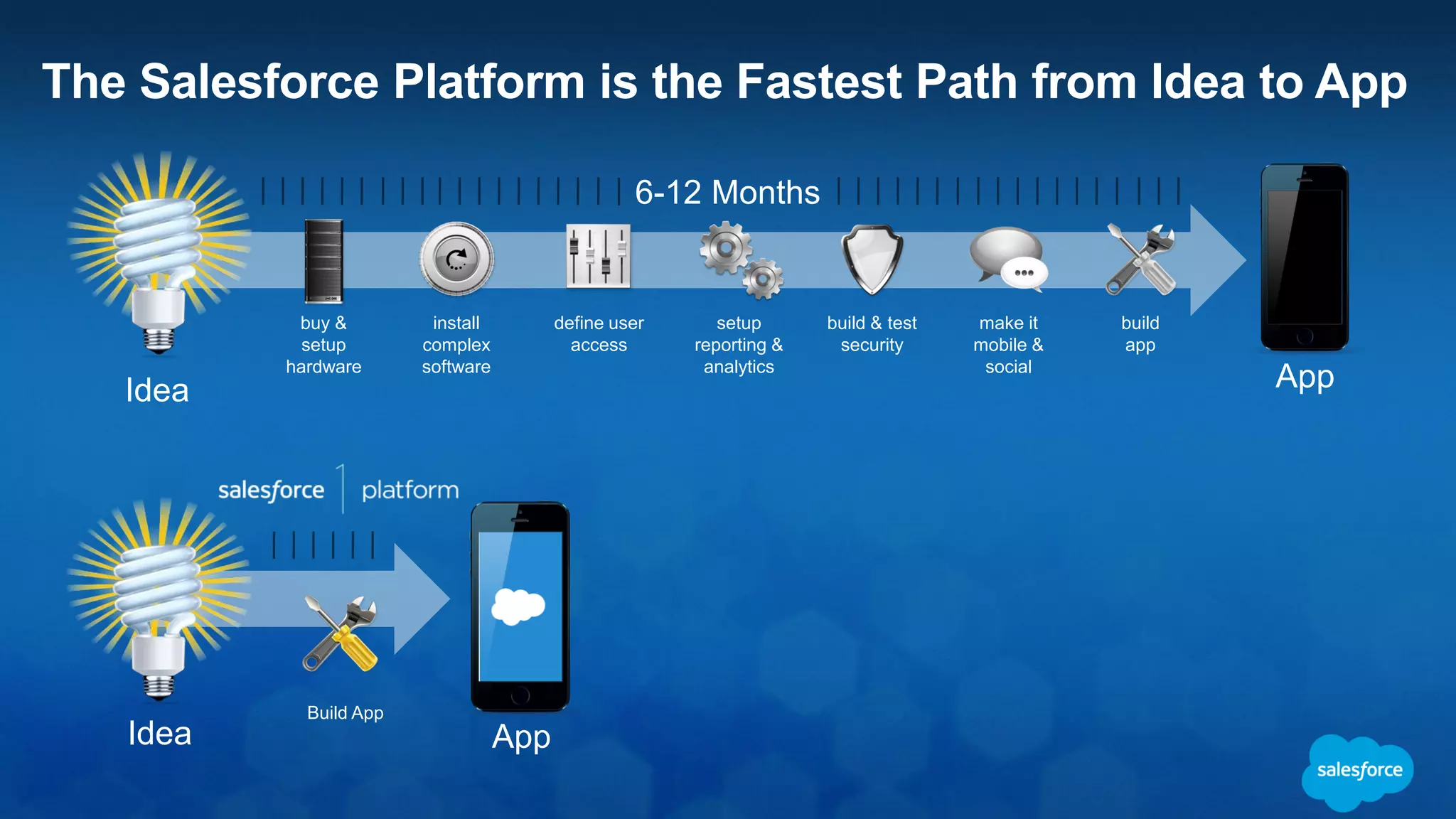 The Salesforce Platform is the Fastest Path from Idea to App

6-12 Months

Idea

buy & setup hardware

install complex software

define user access

setup reporting & analytics

build & test security

make it mobile & social

build app

App

salesforce | platform

Idea

Build App

App

salesforce